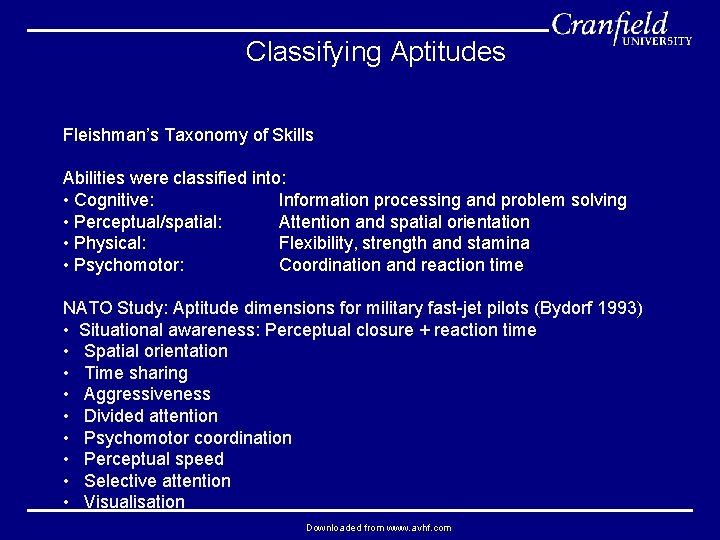 Cranfield UNIVERSITY

Classifying Aptitudes

Fleishman's Taxonomy of Skills

Abilities were classified into:
• Cognitive: Information processing and problem solving
• Perceptual/spatial: Attention and spatial orientation
• Physical: Flexibility, strength and stamina
• Psychomotor: Coordination and reaction time

NATO Study: Aptitude dimensions for military fast-jet pilots (Bydorf 1993)
• Situational awareness: Perceptual closure + reaction time
• Spatial orientation
• Time sharing
• Aggressiveness
• Divided attention
• Psychomotor coordination
• Perceptual speed
• Selective attention
• Visualisation

Downloaded from www.avhf.com